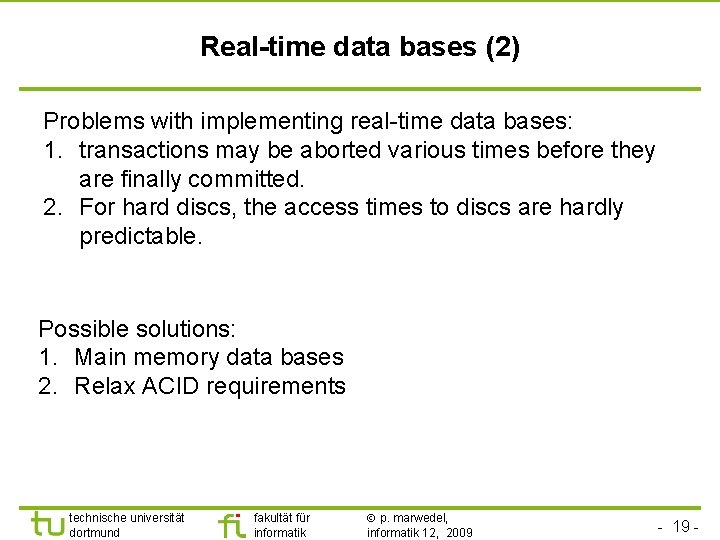 Real-time data bases (2)

Problems with implementing real-time data bases:
1. transactions may be aborted various times before they are finally committed.
2. For hard discs, the access times to discs are hardly predictable.

Possible solutions:
1. Main memory data bases
2. Relax ACID requirements

tu technische universität dortmund

fi fakultät für informatik

© p. marwedel, informatik 12, 2009

- 19 -